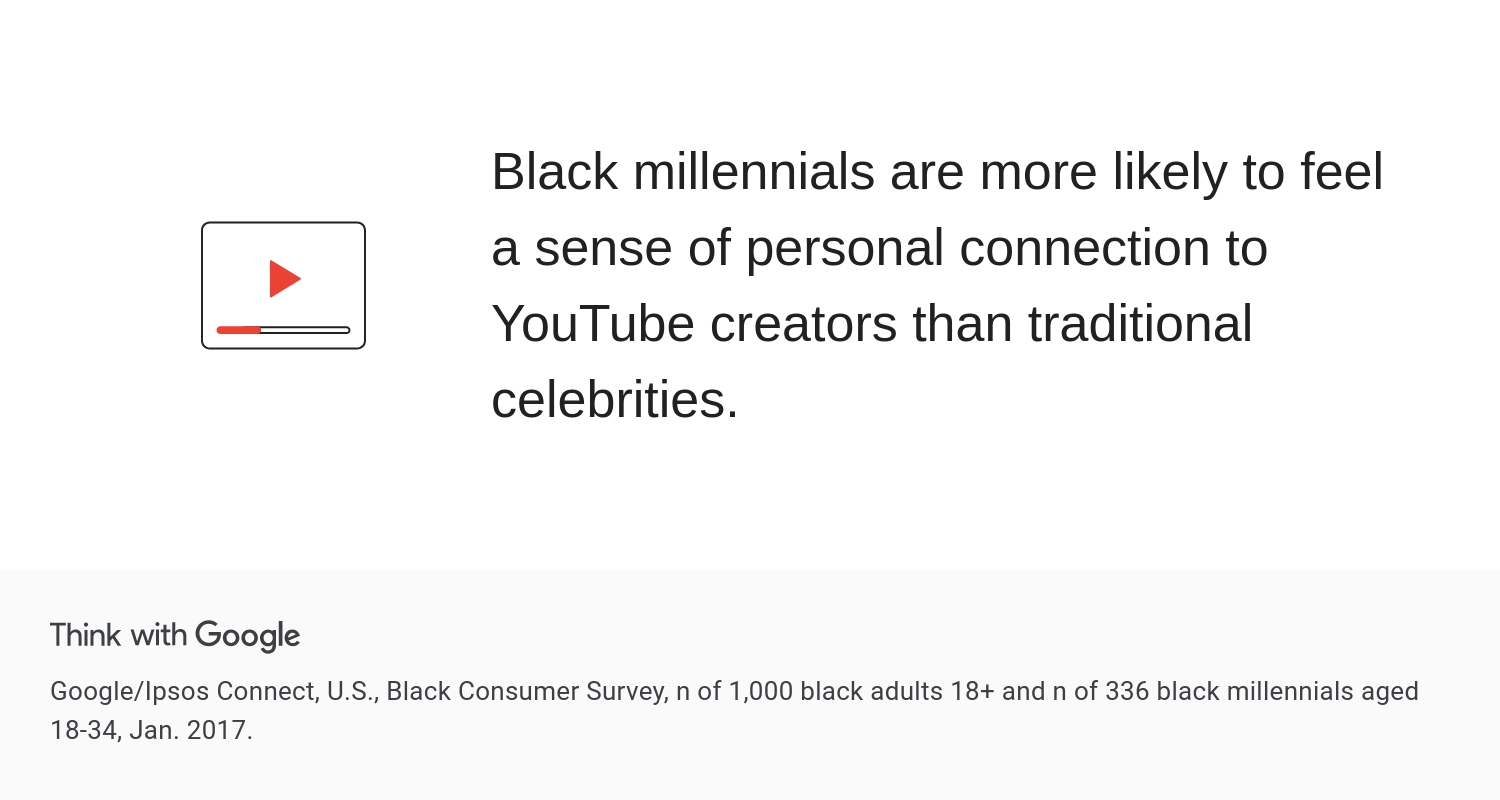 Black millennials are more likely to feel a sense of personal connection to YouTube creators than traditional celebrities.

Think with Google

Google/Ipsos Connect, U.S., Black Consumer Survey, n of 1,000 black adults 18+ and n of 336 black millennials aged 18-34, Jan. 2017.